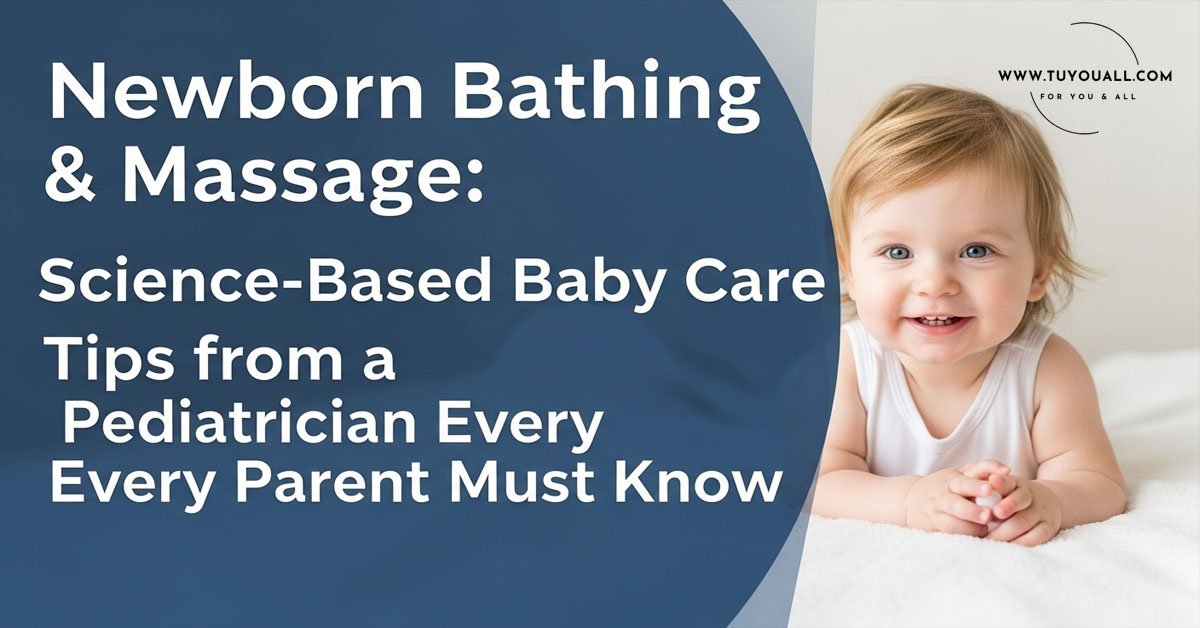 Newborn Bathing & Massage:

Science-Based Baby Care

Tips from a Pediatrician Every Every Parent Must Know

WWW.TUYOUALL.COM
FOR YOU & ALL